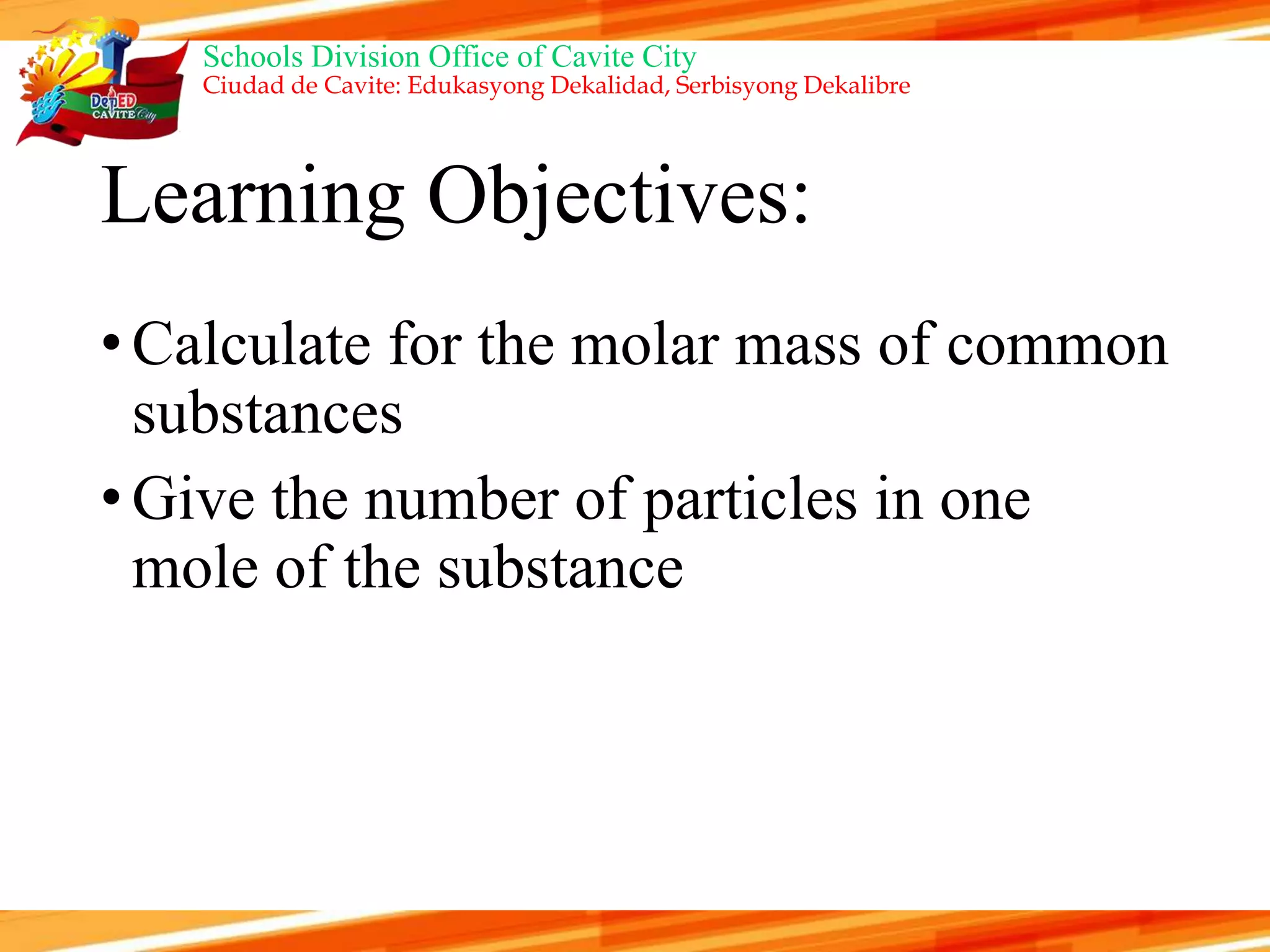 DepED CAVITE City

Schools Division Office of Cavite City
Ciudad de Cavite: Edukasyong Dekalidad, Serbisyong Dekalibre

Learning Objectives:

• Calculate for the molar mass of common substances

• Give the number of particles in one mole of the substance